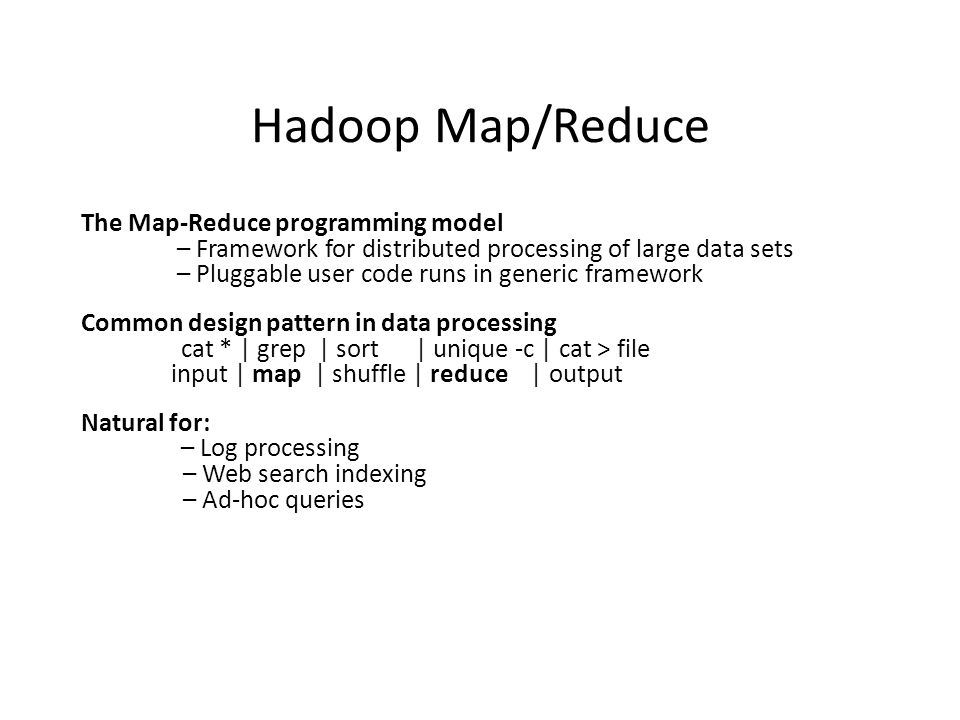 Hadoop Map/Reduce

The Map-Reduce programming model
– Framework for distributed processing of large data sets
– Pluggable user code runs in generic framework

Common design pattern in data processing
cat * | grep | sort | unique -c | cat > file
input | map | shuffle | reduce | output

Natural for:
– Log processing
– Web search indexing
– Ad-hoc queries